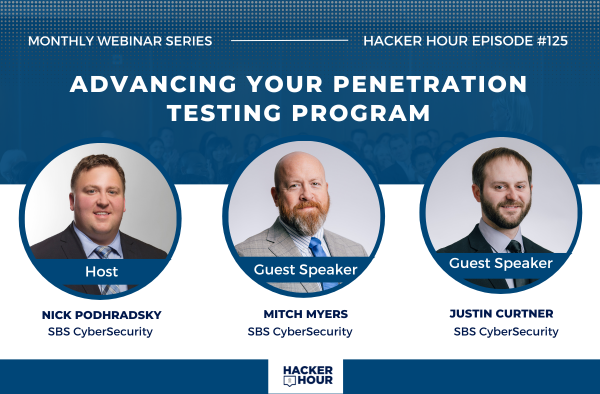 MONTHLY WEBINAR SERIES

HACKER HOUR EPISODE #125

ADVANCING YOUR PENETRATION TESTING PROGRAM

Host

NICK PODHRADSKY
SBS CyberSecurity

Guest Speaker

MITCH MYERS
SBS CyberSecurity

Guest Speaker

JUSTIN CURTNER
SBS CyberSecurity

HACKER HOUR